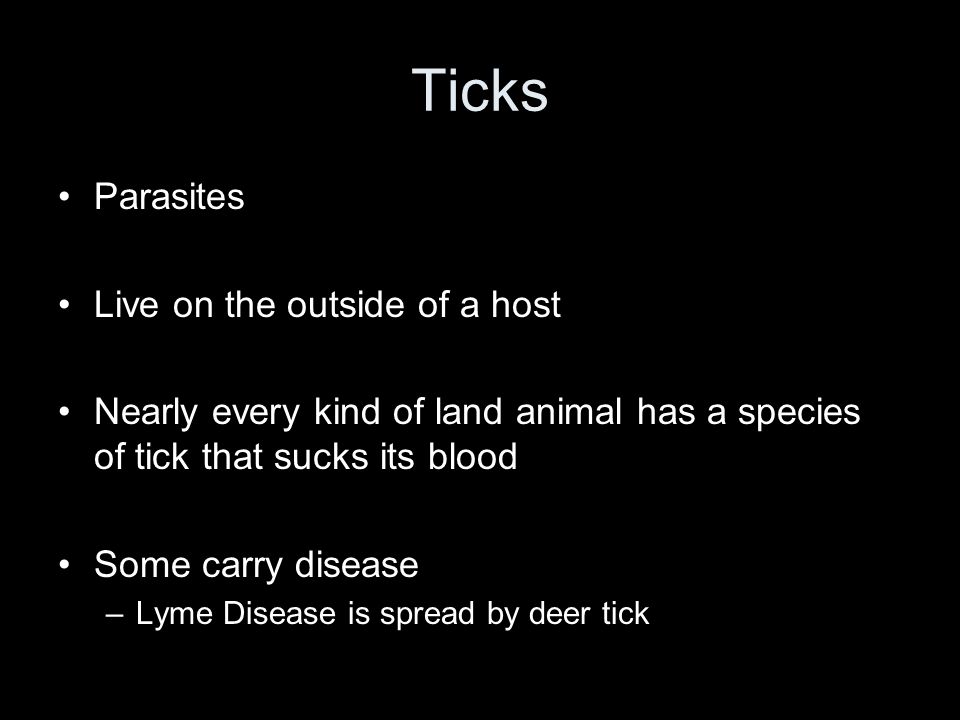 Ticks

• Parasites

• Live on the outside of a host

• Nearly every kind of land animal has a species of tick that sucks its blood

• Some carry disease
– Lyme Disease is spread by deer tick